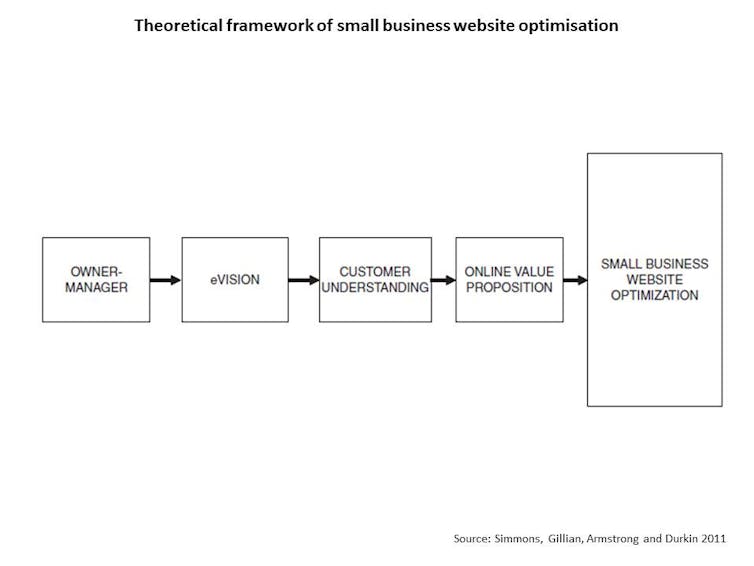 Theoretical framework of small business website optimisation

OWNER-MANAGER

eVISION

CUSTOMER UNDERSTANDING

ONLINE VALUE PROPOSITION

SMALL BUSINESS WEBSITE OPTIMIZATION

Source: Simmons, Gillian, Armstrong and Durkin 2011